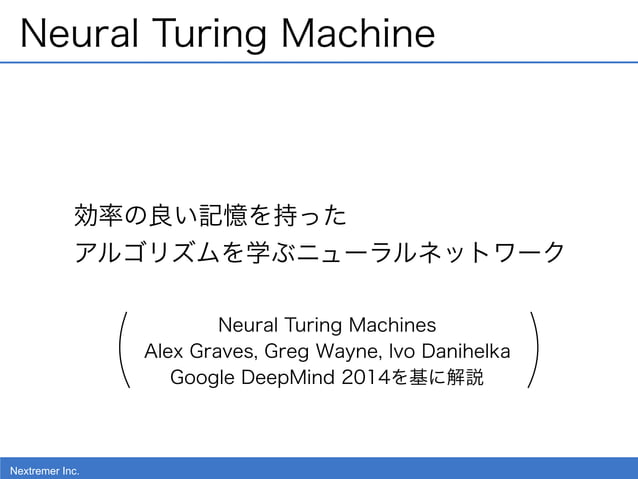 Neural Turing Machine

効率の良い記憶を持った
アルゴリズムを学ぶニューラルネットワーク

(Neural Turing Machines
Alex Graves, Greg Wayne, Ivo Danihelka
Google DeepMind 2014を基に解説)

Nextremer Inc.